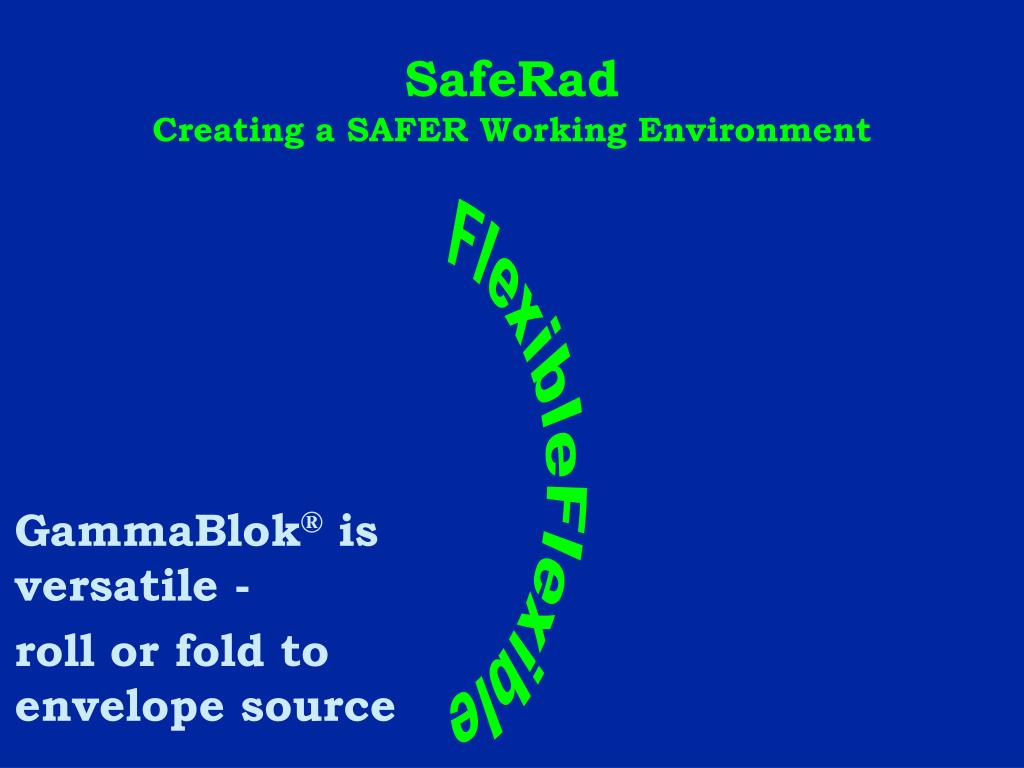 SafeRad
Creating a SAFER Working Environment

FlexibleFlexible

GammaBlok® is versatile -

roll or fold to envelope source